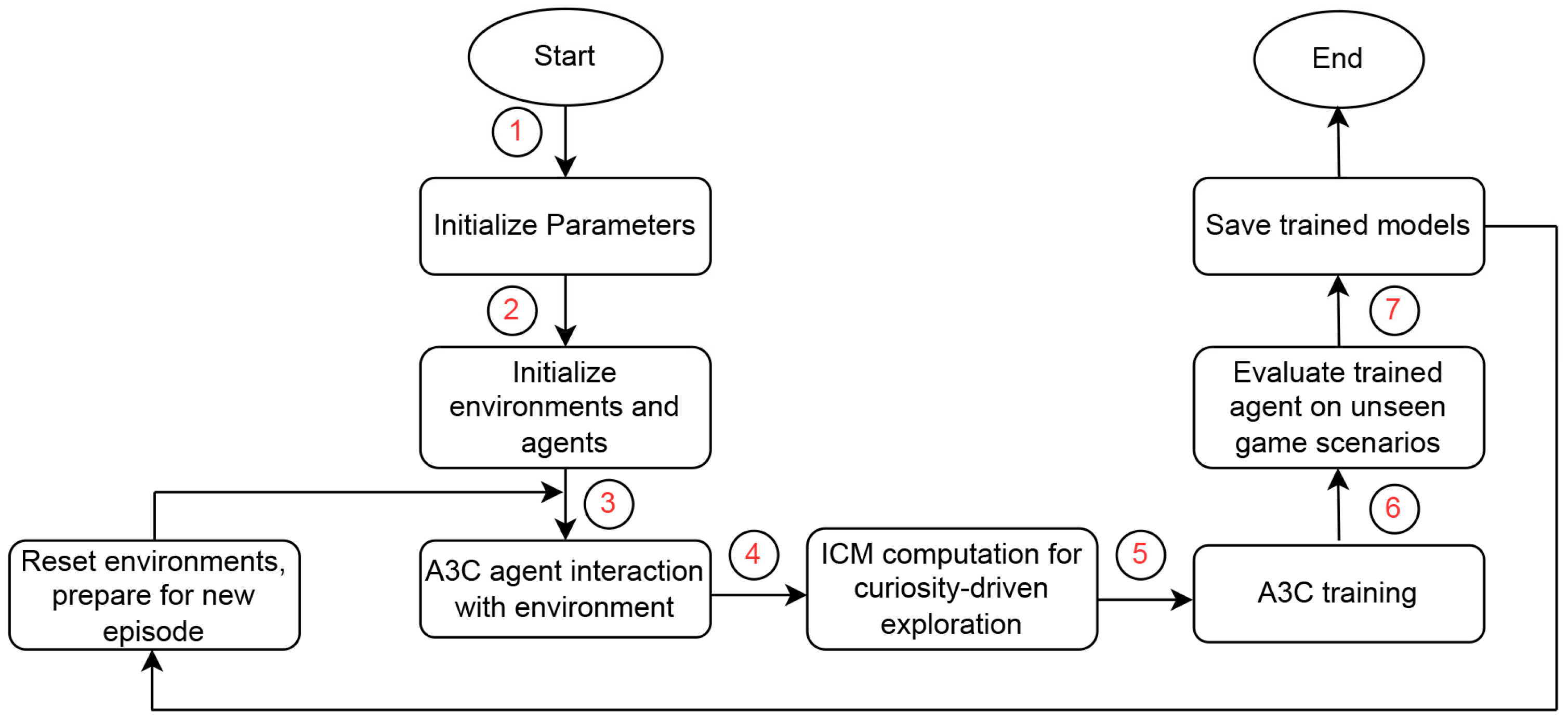 Start

1

Initialize Parameters

2

Initialize environments and agents

3

A3C agent interaction with environment

4

ICM computation for curiosity-driven exploration

5

A3C training

6

Evaluate trained agent on unseen game scenarios

7

Save trained models

End

Reset environments, prepare for new episode